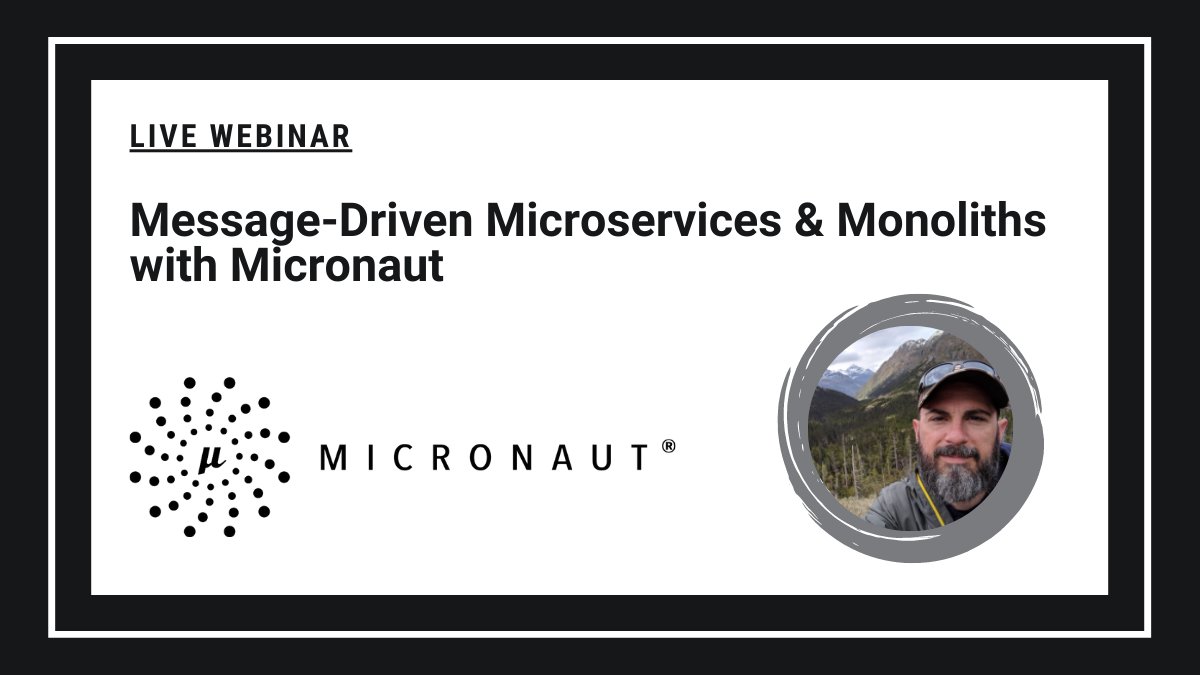 LIVE WEBINAR

Message-Driven Microservices & Monoliths with Micronaut

μ MICRONAUT®